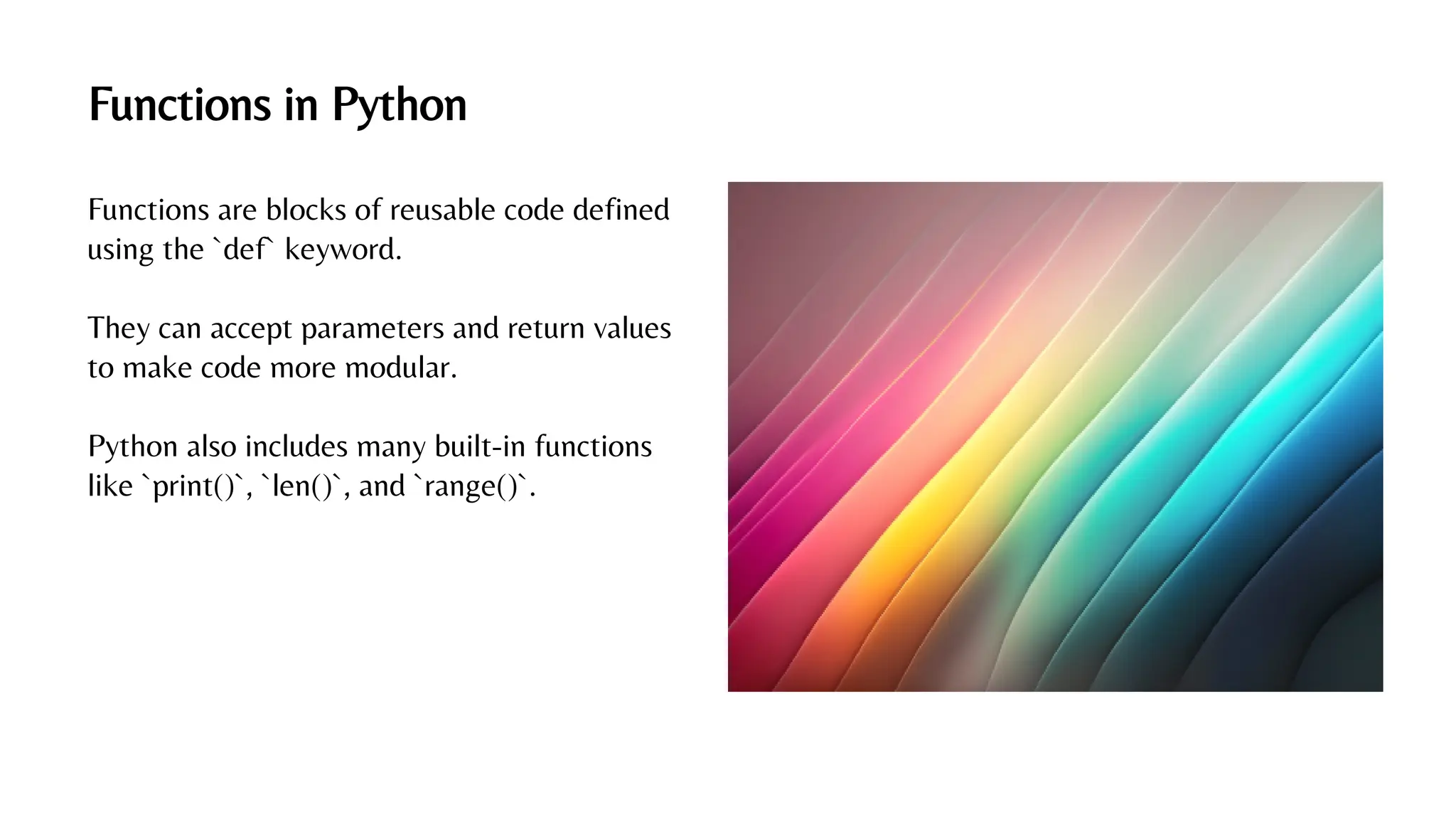 Functions in Python

Functions are blocks of reusable code defined using the `def` keyword.

They can accept parameters and return values to make code more modular.

Python also includes many built-in functions like `print()`, `len()`, and `range()`.